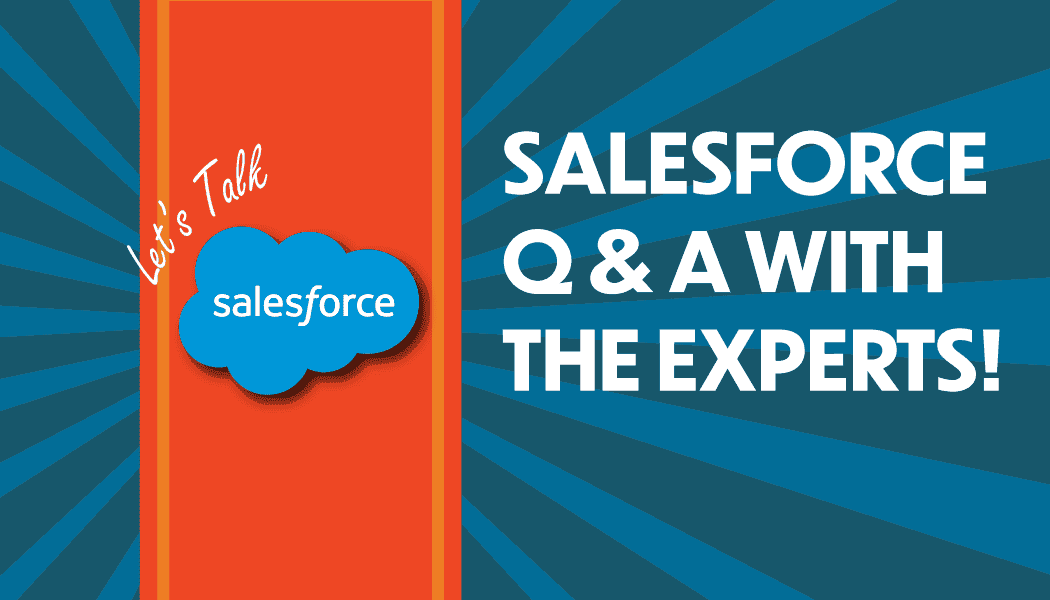 Let's Talk

salesforce

SALESFORCE Q & A WITH THE EXPERTS!